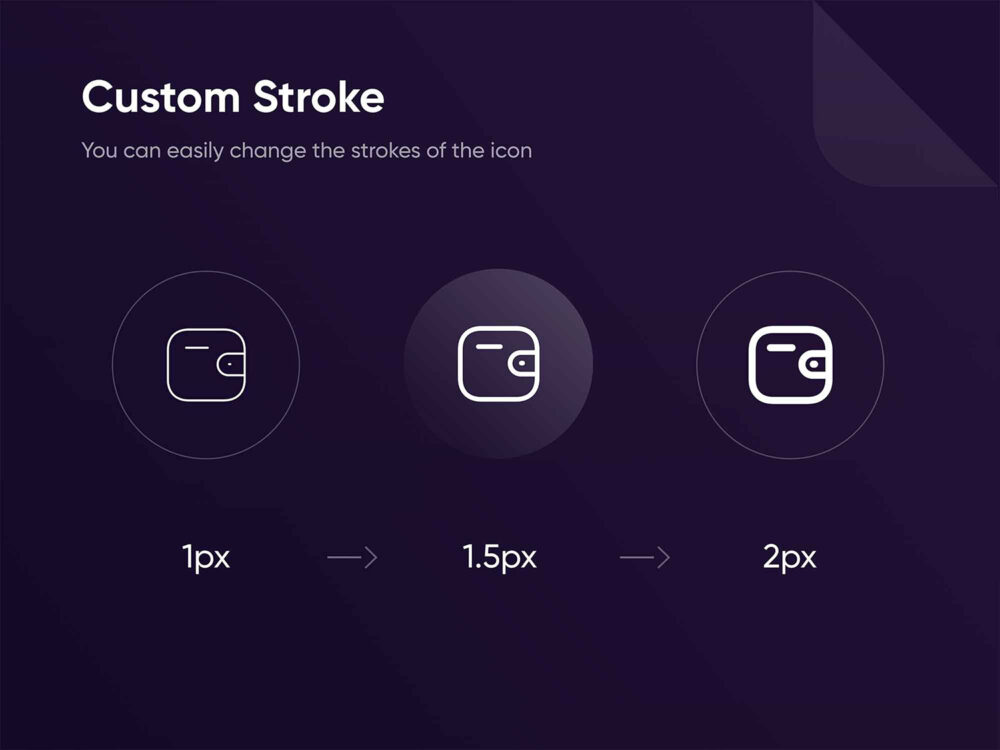 Custom Stroke

You can easily change the strokes of the icon

1px → 1.5px → 2px